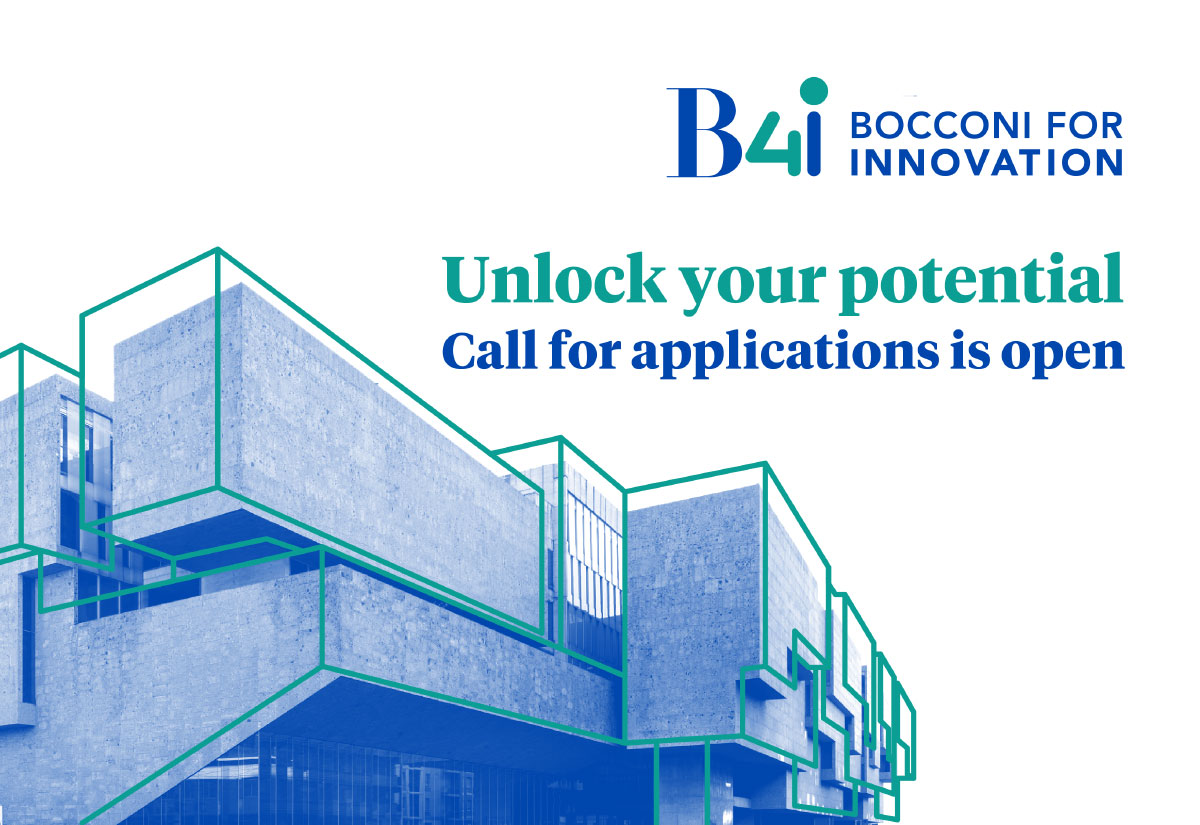 B4i BOCCONI FOR INNOVATION

Unlock your potential
Call for applications is open